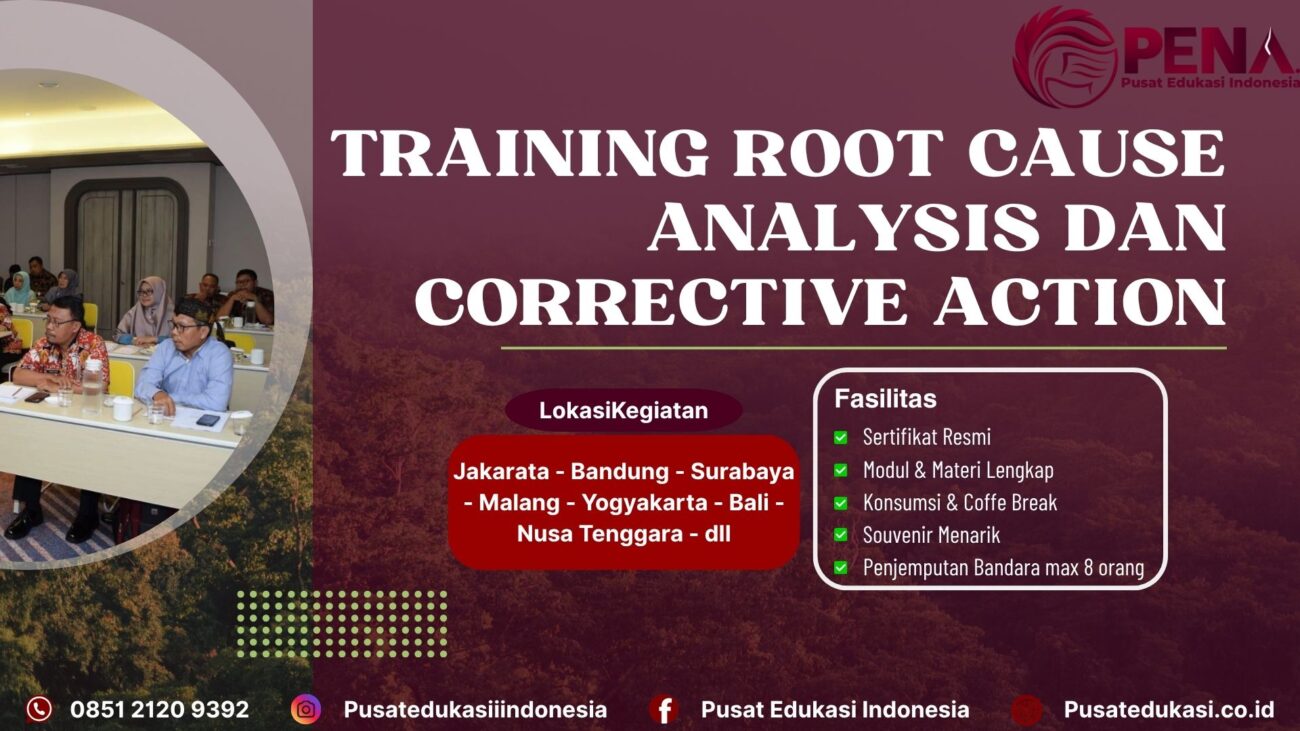 PENA
Pusat Edukasi Indonesia

TRAINING ROOT CAUSE ANALYSIS DAN CORRECTIVE ACTION

LokasiKegiatan

Jakarata - Bandung - Surabaya - Malang - Yogyakarta - Bali - Nusa Tenggara - dll

Fasilitas
Sertifikat Resmi
Modul & Materi Lengkap
Konsumsi & Coffe Break
Souvenir Menarik
Penjemputan Bandara max 8 orang

0851 2120 9392
Pusatedukasiiindonesia
Pusat Edukasi Indonesia
Pusatedukasi.co.id